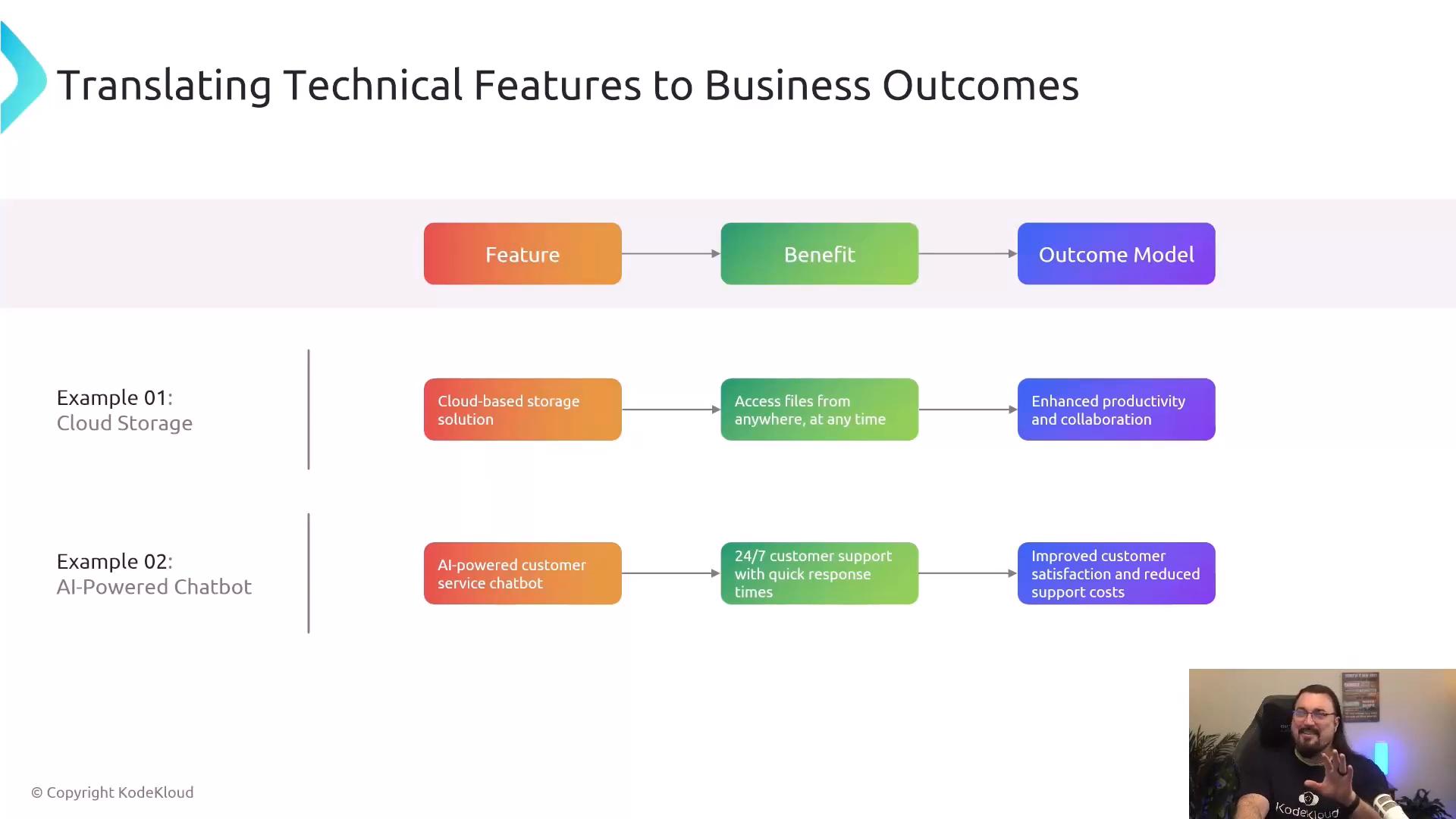 Translating Technical Features to Business Outcomes

Feature

Benefit

Outcome Model

Example 01:
Cloud Storage

Cloud-based storage solution

Access files from anywhere, at any time

Enhanced productivity and collaboration

Example 02:
AI-Powered Chatbot

AI-powered customer service chatbot

24/7 customer support with quick response times

Improved customer satisfaction and reduced support costs

© Copyright KodeKloud